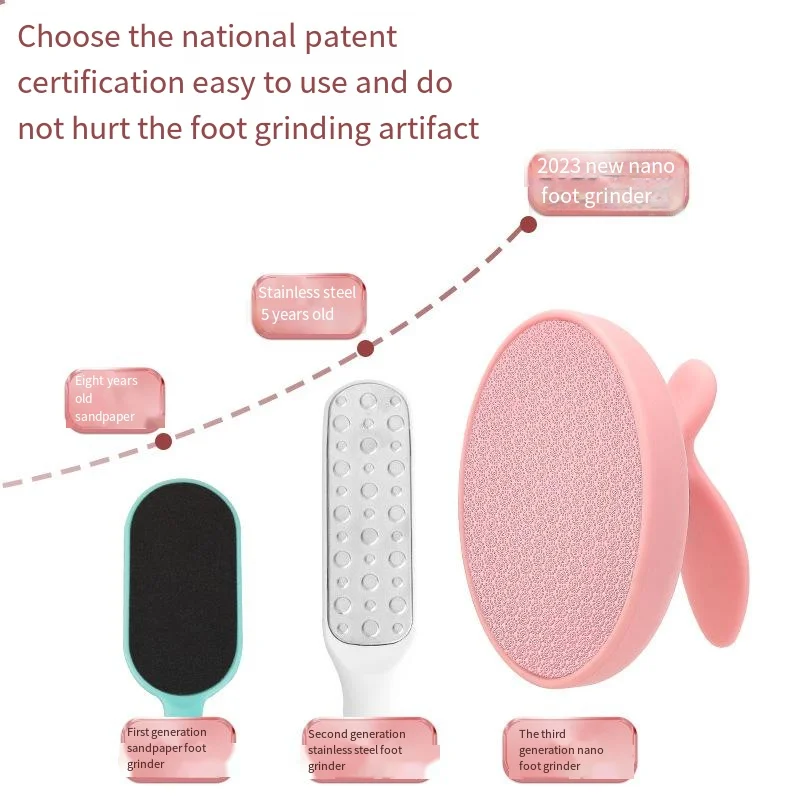 Choose the national patent certification easy to use and do not hurt the foot grinding artifact

2023 new nano foot grinder

Stainless steel 5 years old

Eight years old sandpaper

First generation sandpaper foot grinder

Second generation stainless steel foot grinder

The third generation nano foot grinder